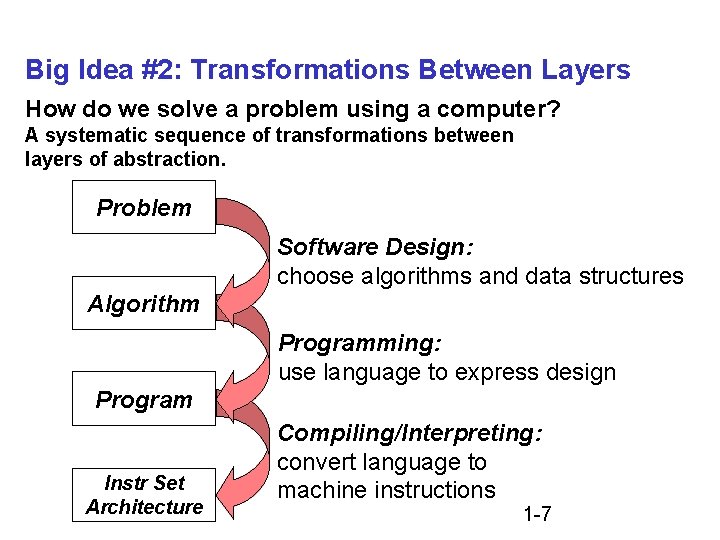 Big Idea #2: Transformations Between Layers

How do we solve a problem using a computer?
A systematic sequence of transformations between layers of abstraction.

Problem

Software Design:
choose algorithms and data structures

Algorithm

Programming:
use language to express design

Program

Compiling/Interpreting:
convert language to machine instructions

Instr Set Architecture

1-7